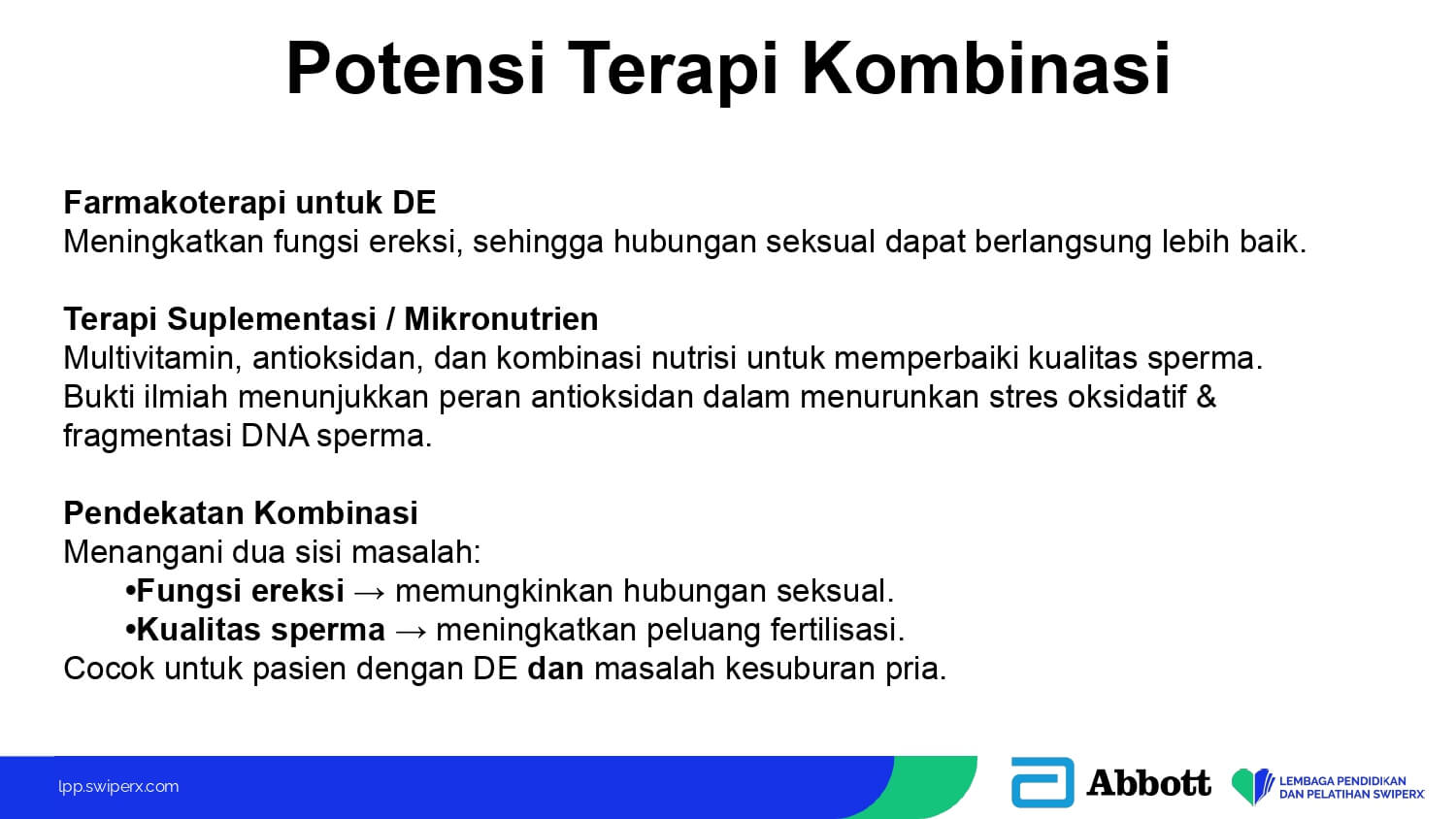 Potensi Terapi Kombinasi

Farmakoterapi untuk DE
Meningkatkan fungsi ereksi, sehingga hubungan seksual dapat berlangsung lebih baik.

Terapi Suplementasi / Mikronutrien
Multivitamin, antioksidan, dan kombinasi nutrisi untuk memperbaiki kualitas sperma.
Bukti ilmiah menunjukkan peran antioksidan dalam menurunkan stres oksidatif & fragmentasi DNA sperma.

Pendekatan Kombinasi
Menangani dua sisi masalah:
•Fungsi ereksi → memungkinkan hubungan seksual.
•Kualitas sperma → meningkatkan peluang fertilisasi.
Cocok untuk pasien dengan DE dan masalah kesuburan pria.

lpp.swiperx.com

Abbott

LEMBAGA PENDIDIKAN DAN PELATIHAN SWIPERX